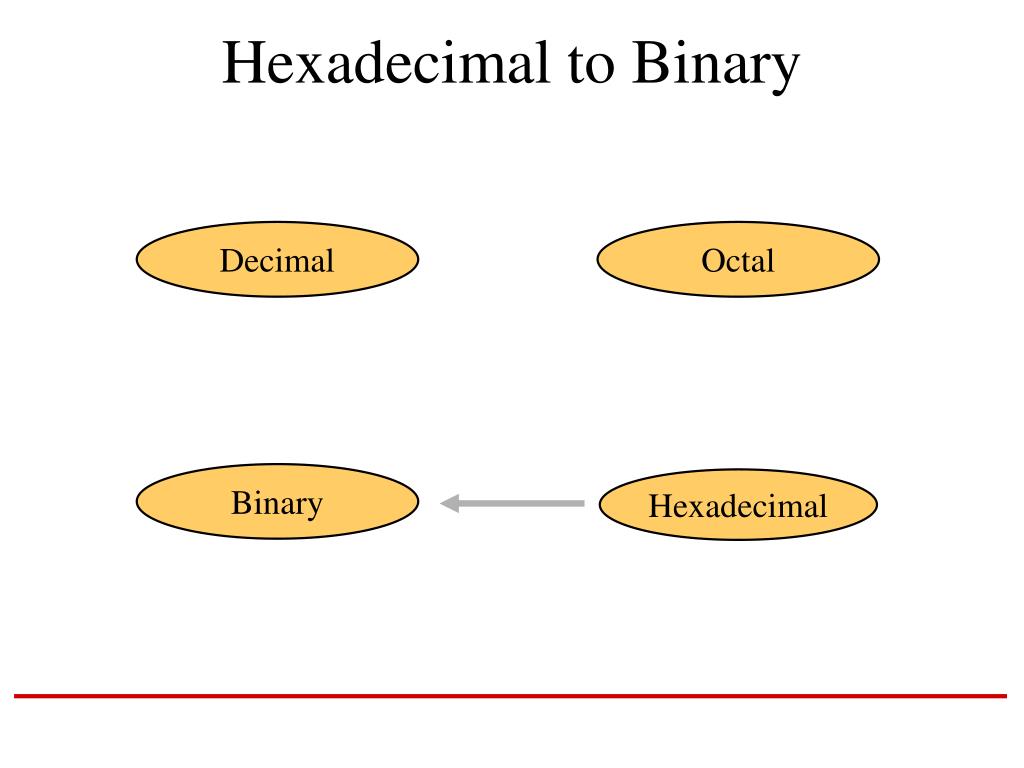 Hexadecimal to Binary

Decimal

Octal

Binary

Hexadecimal